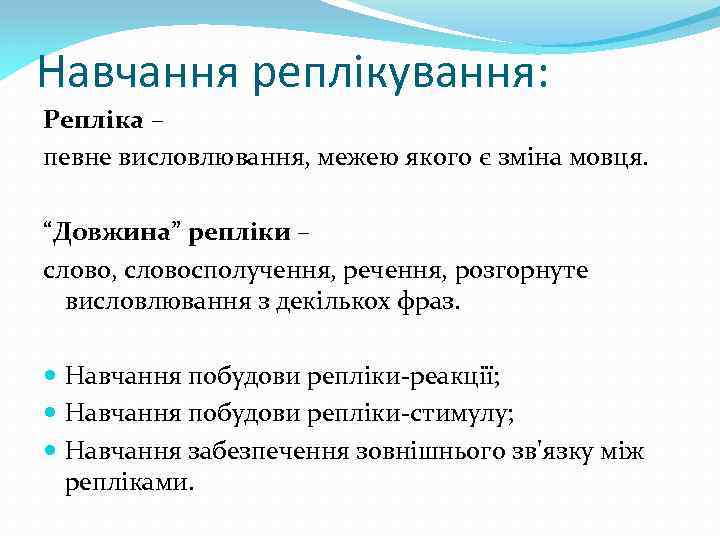 Навчання реплікування:

Репліка –
певне висловлювання, межею якого є зміна мовця.

“Довжина” репліки –
слово, словосполучення, речення, розгорнуте висловлювання з декількох фраз.

- Навчання побудови репліки-реакції;
- Навчання побудови репліки-стимулу;
- Навчання забезпечення зовнішнього зв'язку між репліками.